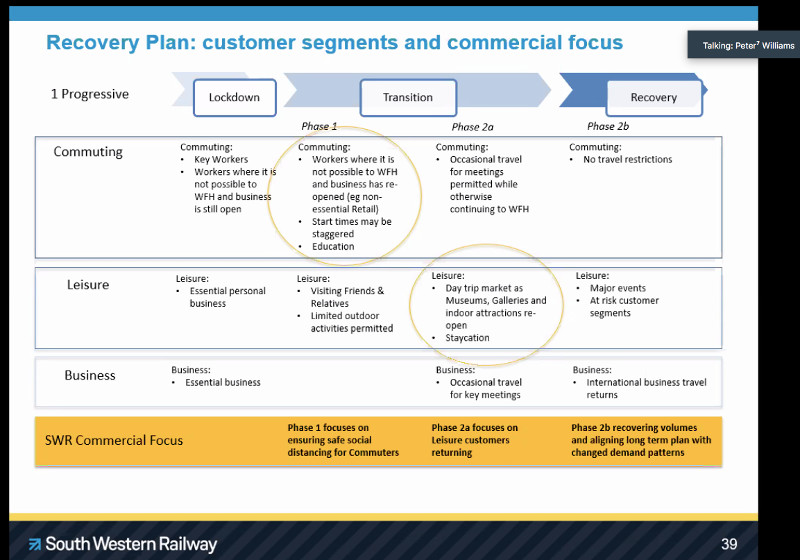 Recovery Plan: customer segments and commercial focus

Talking: Peter⁷ Williams

1 Progressive

Lockdown

Transition

Recovery

Phase 1

Phase 2a

Phase 2b

Commuting

Commuting:
• Key Workers
• Workers where it is not possible to WFH and business is still open

Commuting:
• Workers where it is not possible to WFH and business has re-opened (eg non-essential Retail)
• Start times may be staggered
• Education

Commuting:
• Occasional travel for meetings permitted while otherwise continuing to WFH

Commuting:
• No travel restrictions

Leisure

Leisure:
• Essential personal business

Leisure:
• Visiting Friends & Relatives
• Limited outdoor activities permitted

Leisure:
• Day trip market as Museums, Galleries and indoor attractions re-open
• Staycation

Leisure:
• Major events
• At risk customer segments

Business

Business:
• Essential business

Business:
• Occasional travel for key meetings

Business:
• International business travel returns

SWR Commercial Focus

Phase 1 focuses on ensuring safe social distancing for Commuters

Phase 2a focuses on Leisure customers returning

Phase 2b recovering volumes and aligning long term plan with changed demand patterns

South Western Railway

39